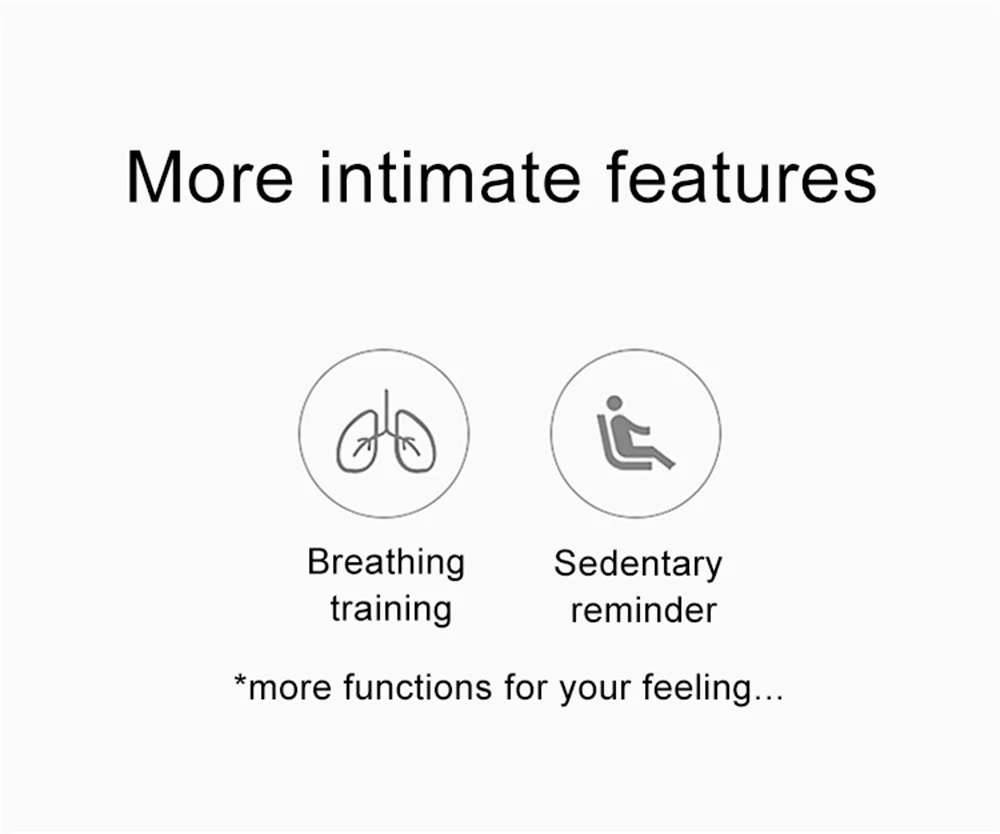 More intimate features

Breathing training

Sedentary reminder

*more functions for your feeling...